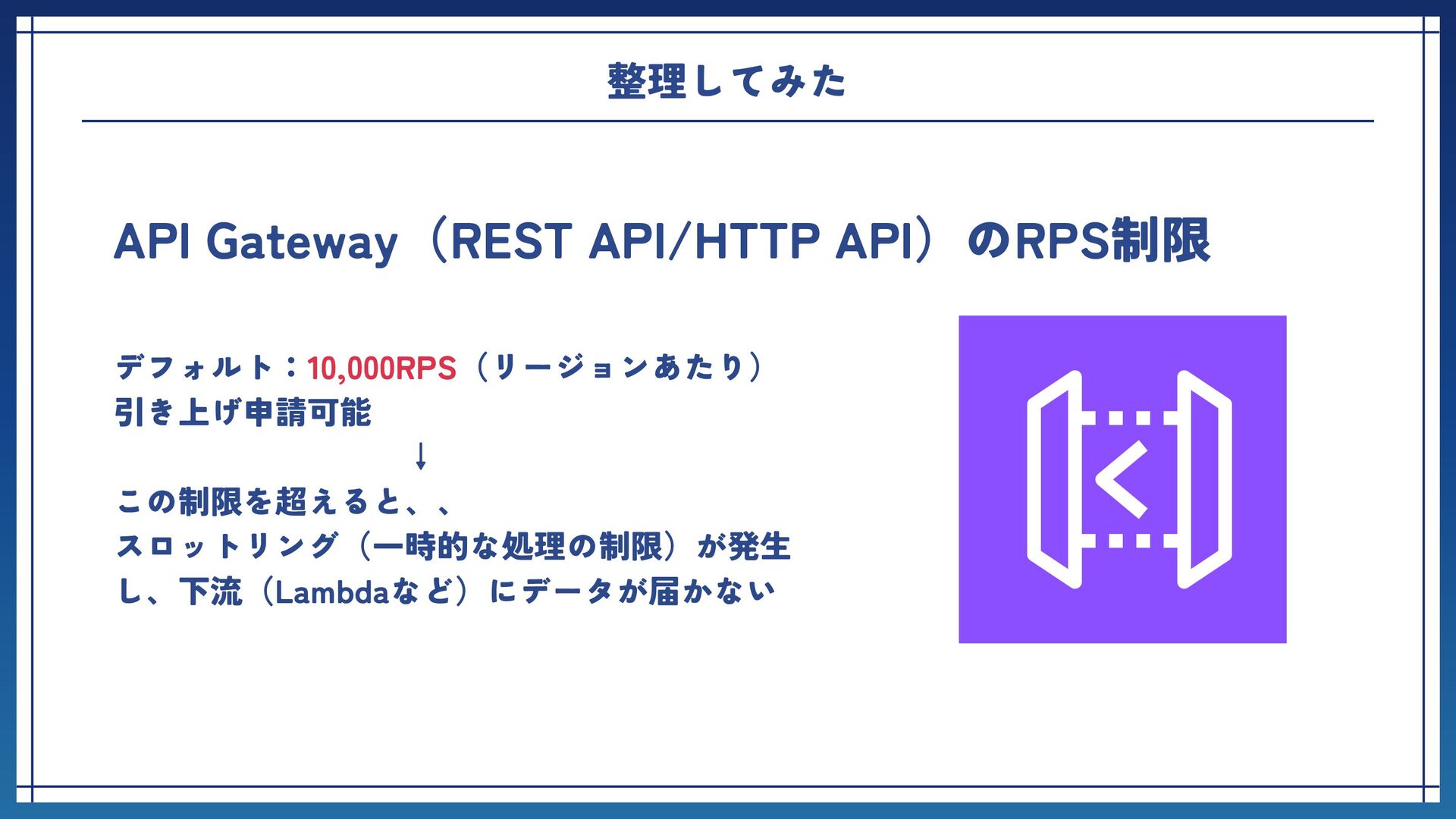 整理してみた

API Gateway（REST API/HTTP API）のRPS制限

デフォルト：10,000RPS（リージョンあたり）
引き上げ申請可能

↓

この制限を超えると、、
スロットリング（一時的な処理の制限）が発生し、下流（Lambdaなど）にデータが届かない